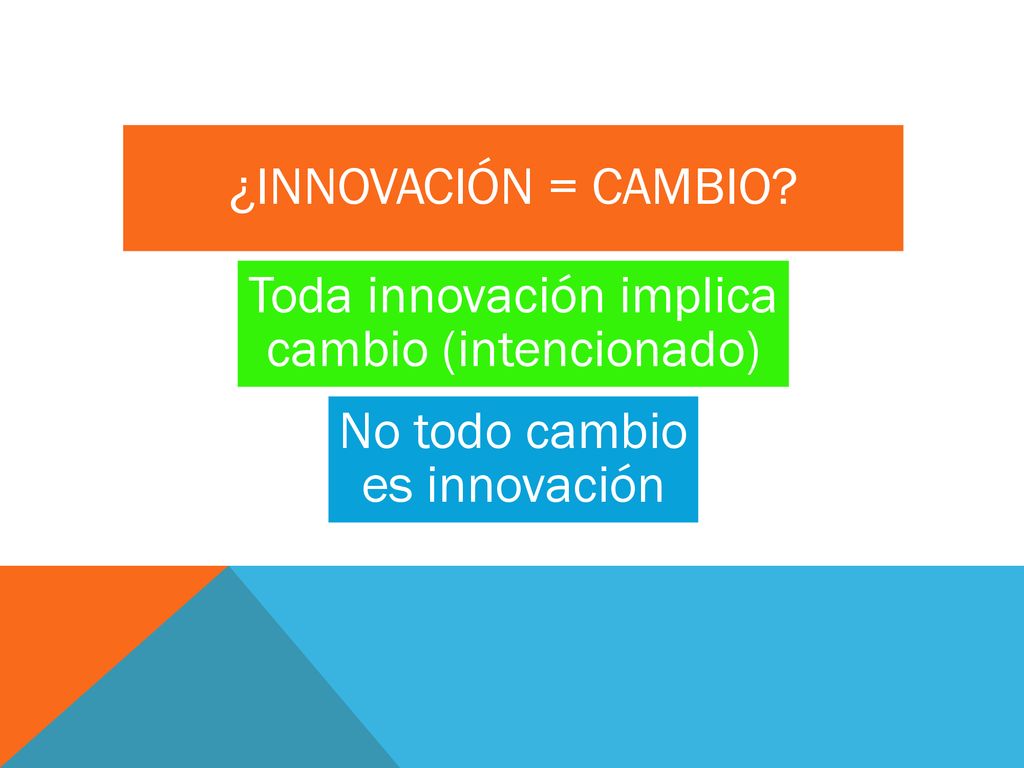 ¿INNOVACIÓN = CAMBIO?

Toda innovación implica cambio (intencionado)

No todo cambio es innovación